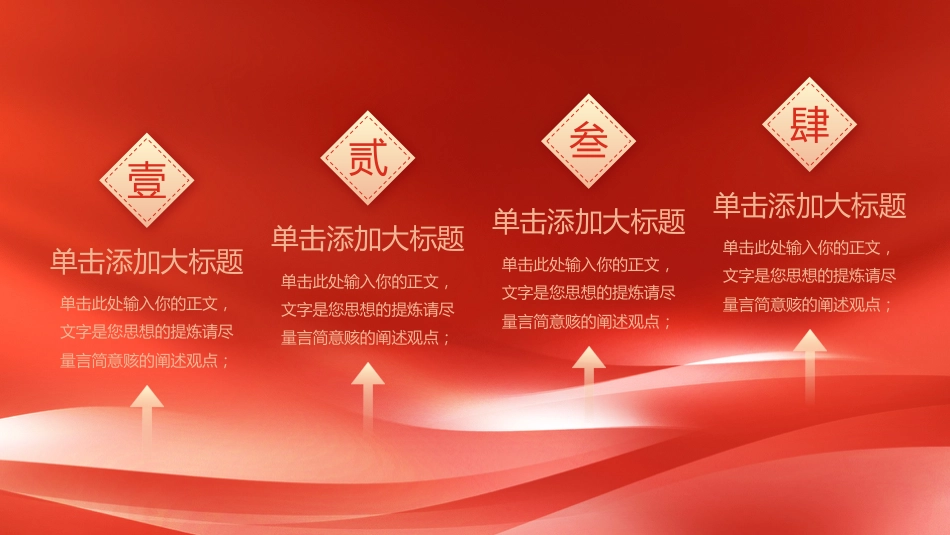 壹

单击添加大标题

单击此处输入你的正文，文字是您思想的提炼请尽量言简意赅的阐述观点；

贰

单击添加大标题

单击此处输入你的正文，文字是您思想的提炼请尽量言简意赅的阐述观点；

叁

单击添加大标题

单击此处输入你的正文，文字是您思想的提炼请尽量言简意赅的阐述观点；

肆

单击添加大标题

单击此处输入你的正文，文字是您思想的提炼请尽量言简意赅的阐述观点；